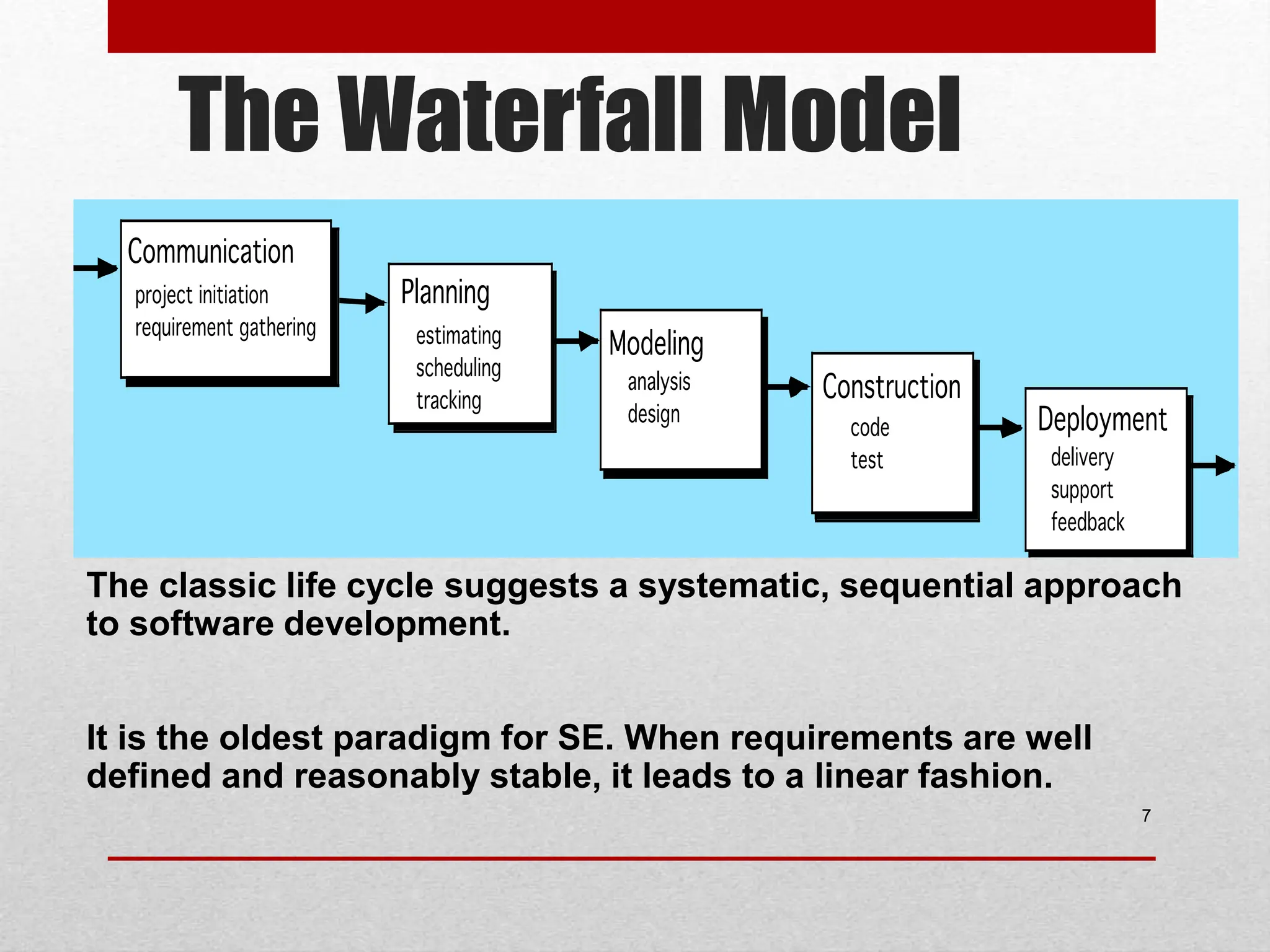 The Waterfall Model

Communication
project initiation
requirement gathering

Planning
estimating
scheduling
tracking

Modeling
analysis
design

Construction
code
test

Deployment
delivery
support
feedback

The classic life cycle suggests a systematic, sequential approach to software development.

It is the oldest paradigm for SE. When requirements are well defined and reasonably stable, it leads to a linear fashion.

7